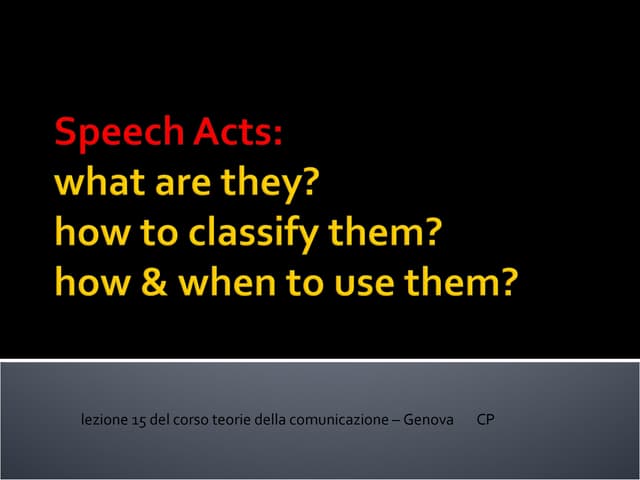 Speech Acts:
what are they?
how to classify them?
how & when to use them?

lezione 15 del corso teorie della comunicazione – Genova CP